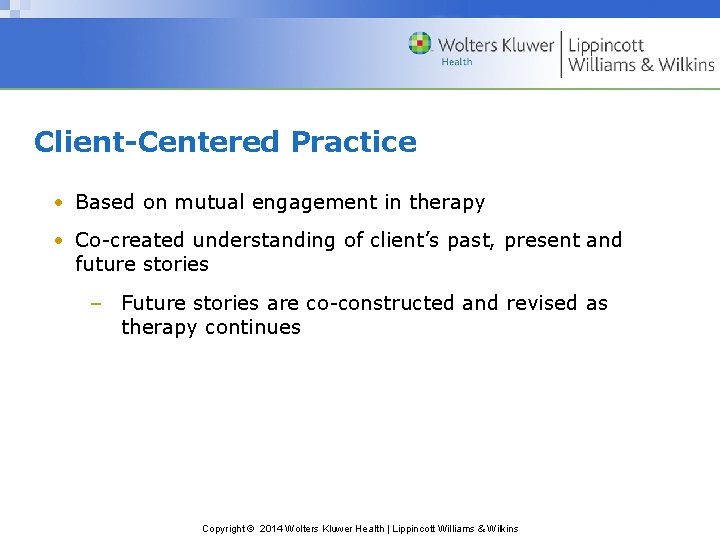 Wolters Kluwer
Health
Lippincott
Williams & Wilkins

Client-Centered Practice

• Based on mutual engagement in therapy

• Co-created understanding of client's past, present and future stories

– Future stories are co-constructed and revised as therapy continues

Copyright © 2014 Wolters Kluwer Health | Lippincott Williams & Wilkins